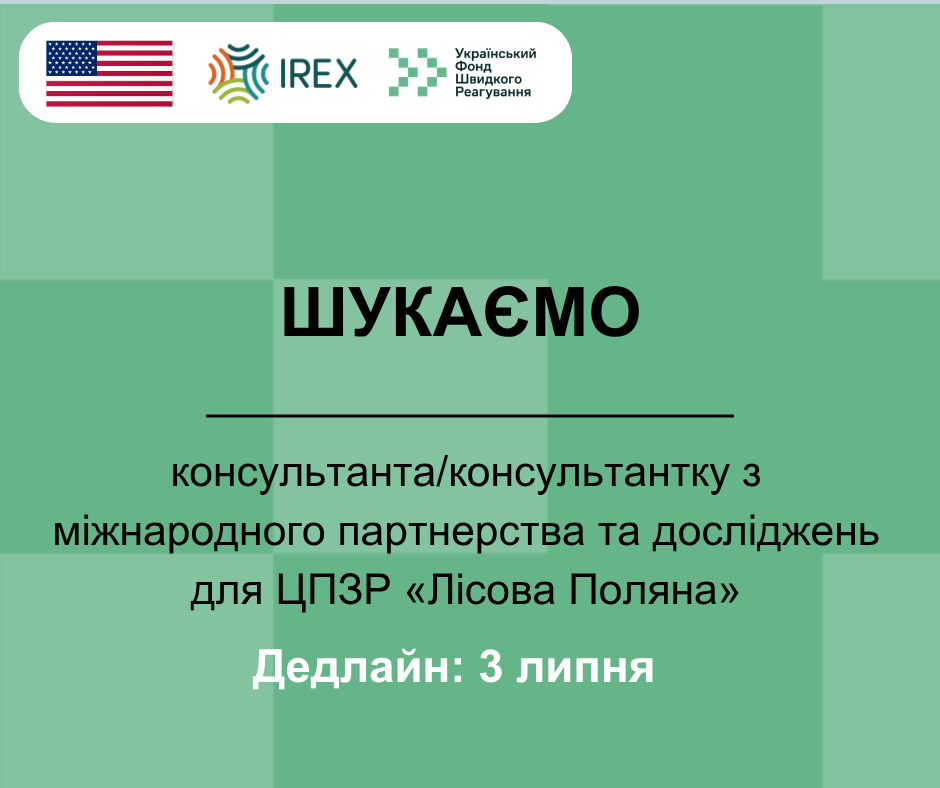 IREX

Український Фонд Швидкого Реагування

ШУКАЄМО

консультанта/консультантку з міжнародного партнерства та досліджень для ЦПЗР «Лісова Поляна»

Дедлайн: 3 липня